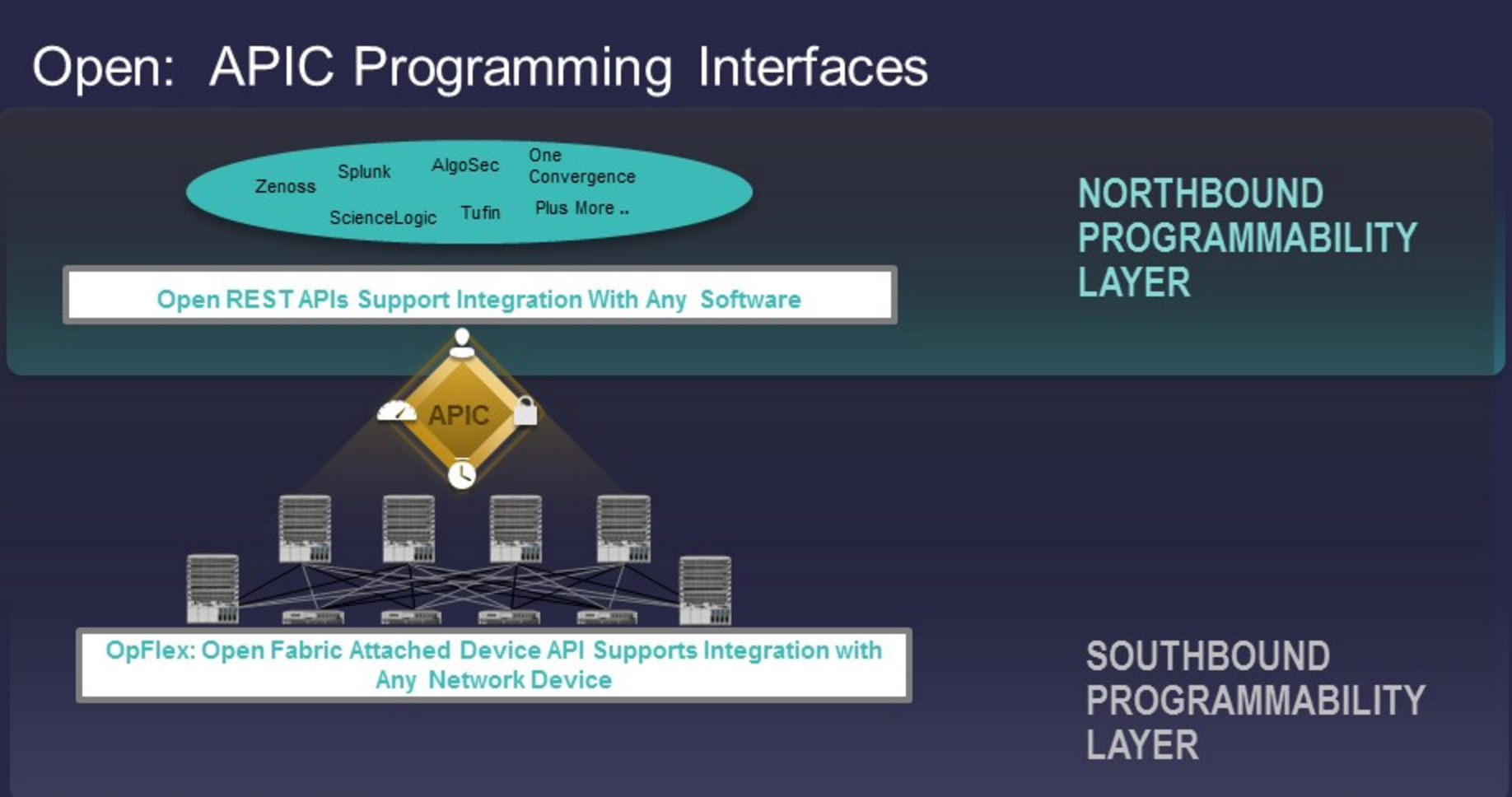 Open: APIC Programming Interfaces

Zenoss
Splunk
AlgoSec
One Convergence
ScienceLogic
Tufin
Plus More ..

Open REST APIs Support Integration With Any Software

NORTHBOUND
PROGRAMMABILITY
LAYER

APIC

OpFlex: Open Fabric Attached Device API Supports Integration with Any Network Device

SOUTHBOUND
PROGRAMMABILITY
LAYER